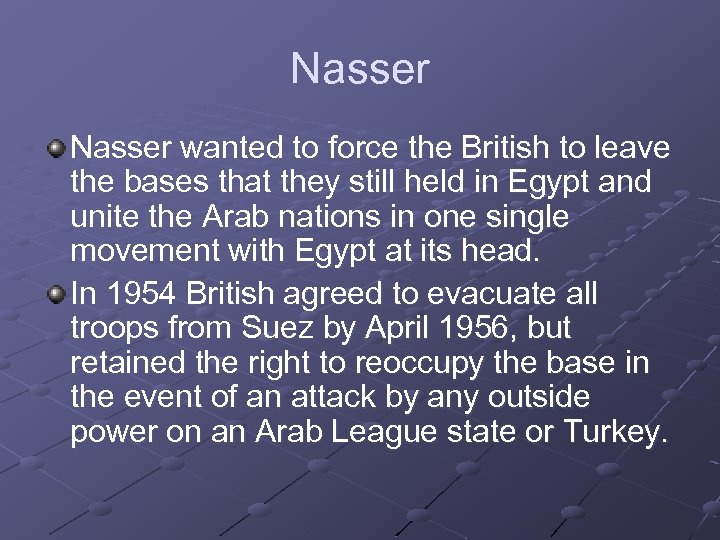 Nasser

Nasser wanted to force the British to leave the bases that they still held in Egypt and unite the Arab nations in one single movement with Egypt at its head.

In 1954 British agreed to evacuate all troops from Suez by April 1956, but retained the right to reoccupy the base in the event of an attack by any outside power on an Arab League state or Turkey.